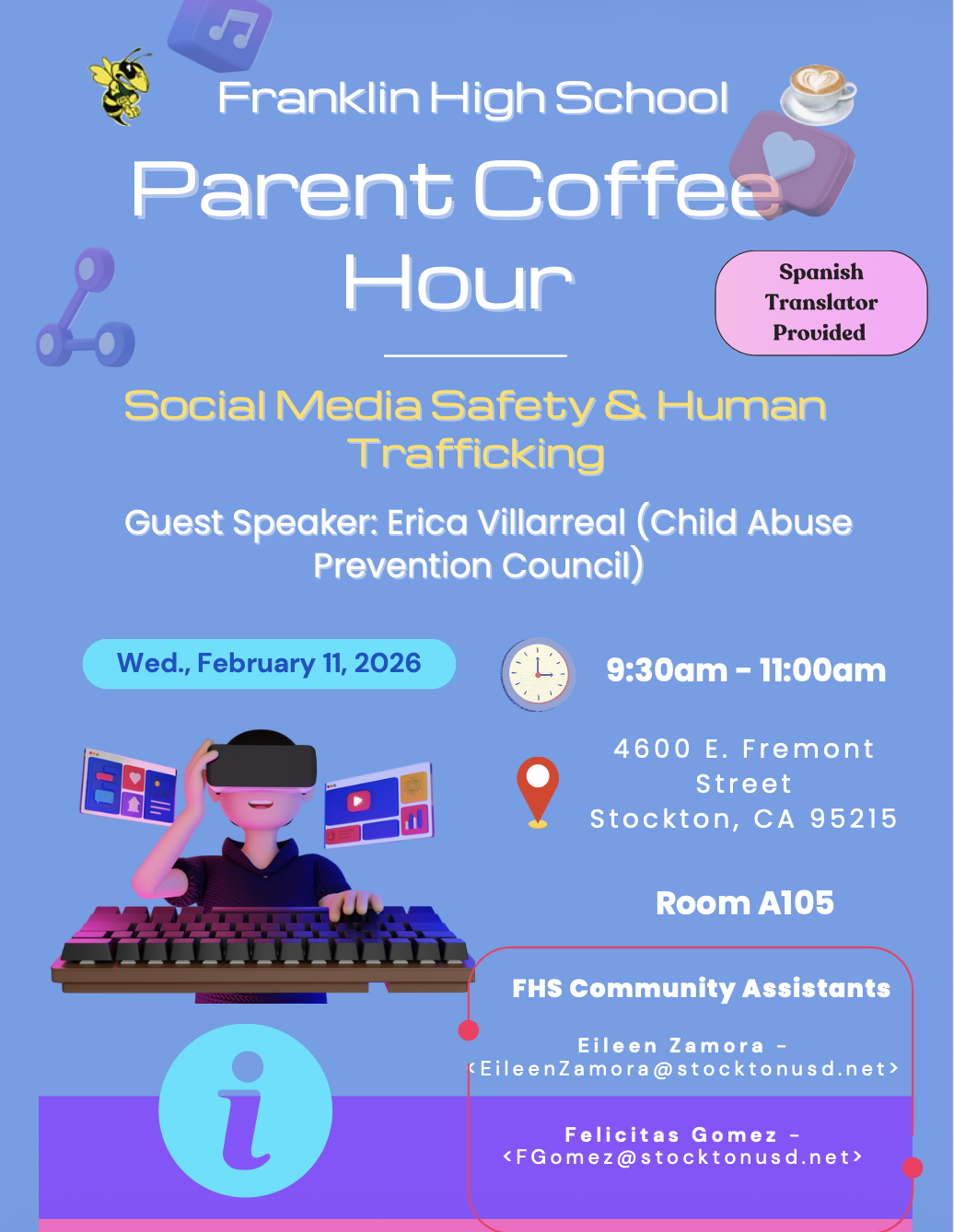 Franklin High School

Parent Coffee Hour

Spanish Translator Provided

Social Media Safety & Human Trafficking

Guest Speaker: Erica Villarreal (Child Abuse Prevention Council)

Wed., February 11, 2026

9:30am - 11:00am

4600 E. Fremont Street Stockton, CA 95215

Room A105

FHS Community Assistants

Eileen Zamora - <EileenZamora@stocktonusd.net>

Felicitas Gomez - <FGomez@stocktonusd.net>

i